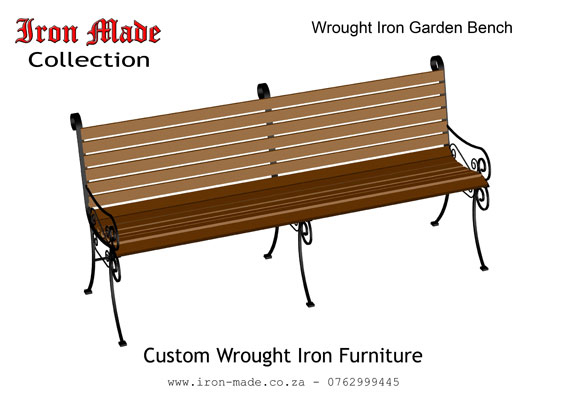 Iron Made
Collection

Wrought Iron Garden Bench

Custom Wrought Iron Furniture

www.iron-made.co.za - 0762999445